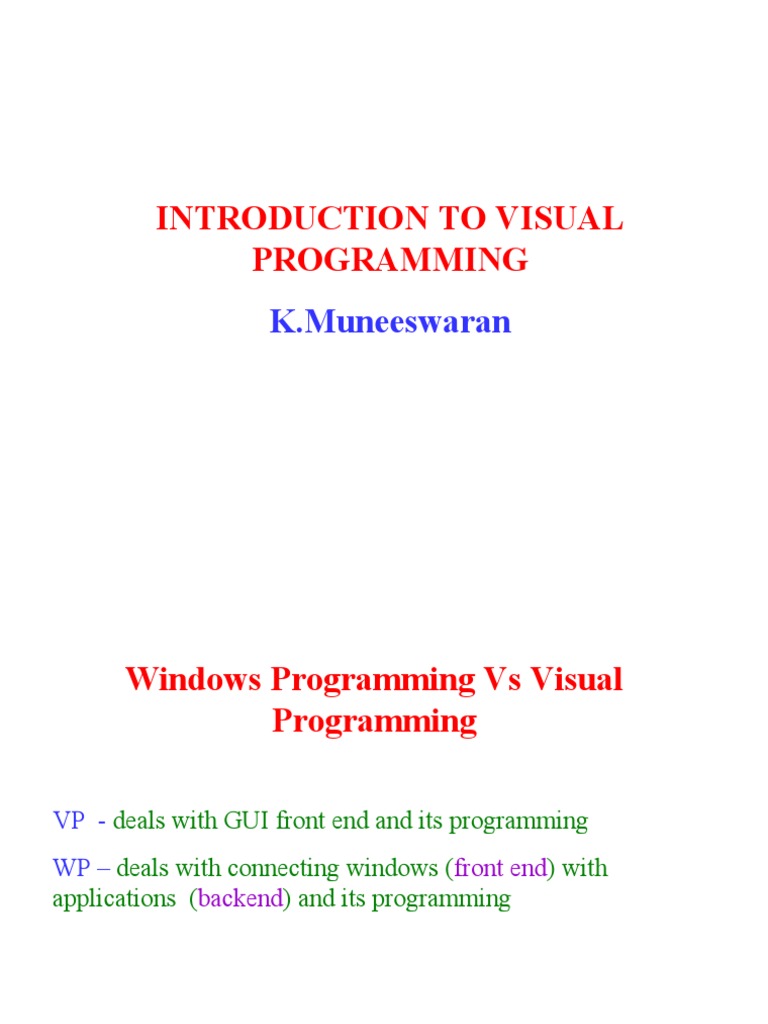 INTRODUCTION TO VISUAL PROGRAMMING

K.Muneeswaran

Windows Programming Vs Visual Programming

VP - deals with GUI front end and its programming

WP – deals with connecting windows (front end) with applications (backend) and its programming